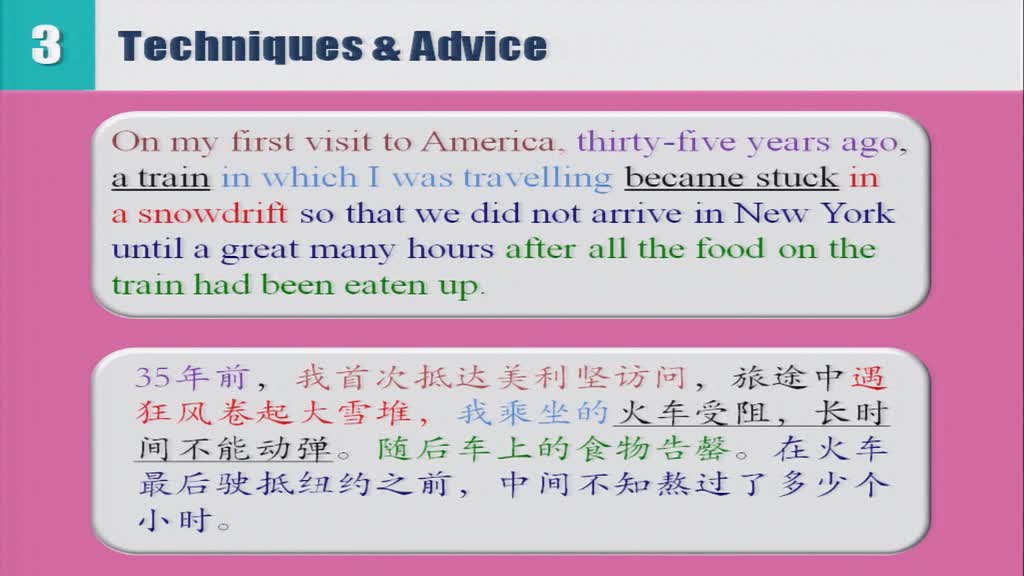 3 Techniques & Advice

On my first visit to America, thirty-five years ago, a train in which I was travelling became stuck in a snowdrift so that we did not arrive in New York until a great many hours after all the food on the train had been eaten up.

35年前，我首次抵达美利坚访问，旅途中遇狂风卷起大雪堆，我乘坐的火车受阻，长时间不能动弹。随后车上的食物告罄。在火车最后驶抵纽约之前，中间不知熬过了多少个小时。